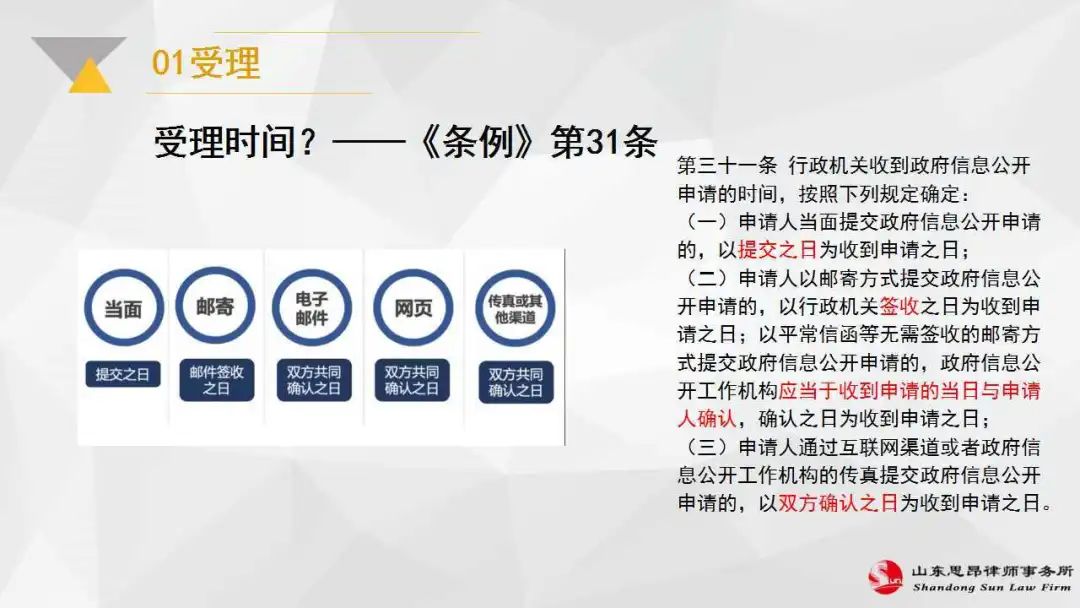 01受理

受理时间？——《条例》第31条

当面
提交之日

邮寄
邮件签收之日

电子邮件
双方共同确认之日

网页
双方共同确认之日

传真或其他渠道
双方共同确认之日

第三十一条 行政机关收到政府信息公开申请的时间，按照下列规定确定：
（一）申请人当面提交政府信息公开申请的，以提交之日为收到申请之日；
（二）申请人以邮寄方式提交政府信息公开申请的，以行政机关签收之日为收到申请之日；以平常信函等无需签收的邮寄方式提交政府信息公开申请的，政府信息公开工作机构应当于收到申请的当日与申请人确认，确认之日为收到申请之日；
（三）申请人通过互联网渠道或者政府信息公开工作机构的传真提交政府信息公开申请的，以双方确认之日为收到申请之日。

山东思昂律师事务所
Shandong Sun Law Firm